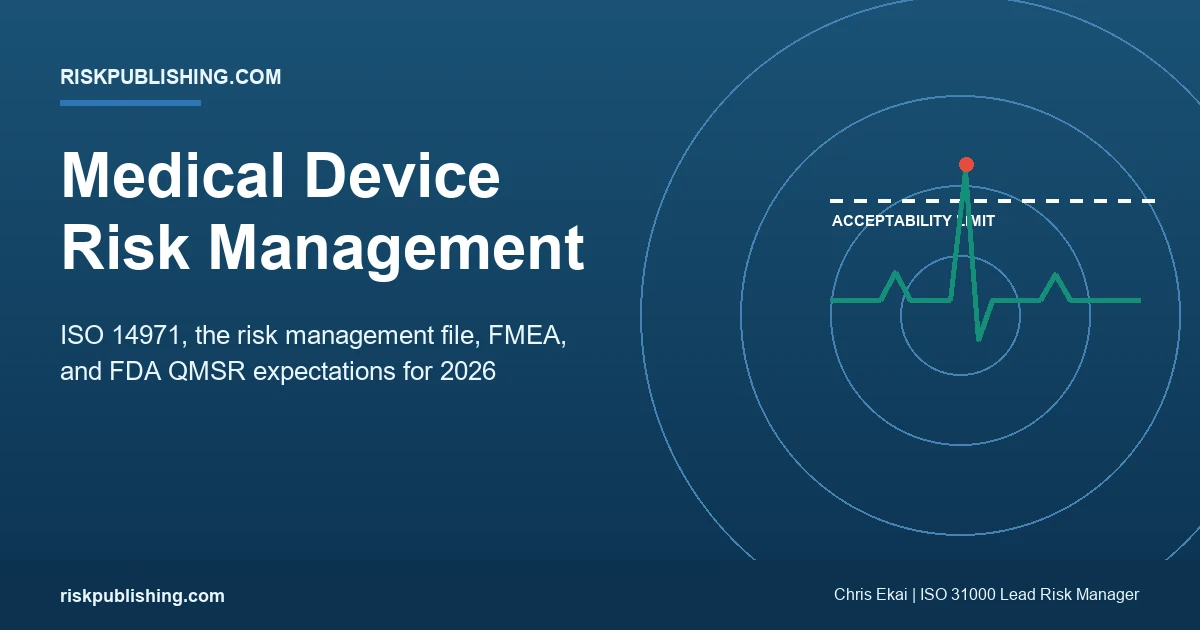 RISKPUBLISHING.COM

Medical Device Risk Management

ISO 14971, the risk management file, FMEA, and FDA QMSR expectations for 2026

ACCEPTABILITY LIMIT

riskpublishing.com

Chris Ekai | ISO 31000 Lead Risk Manager